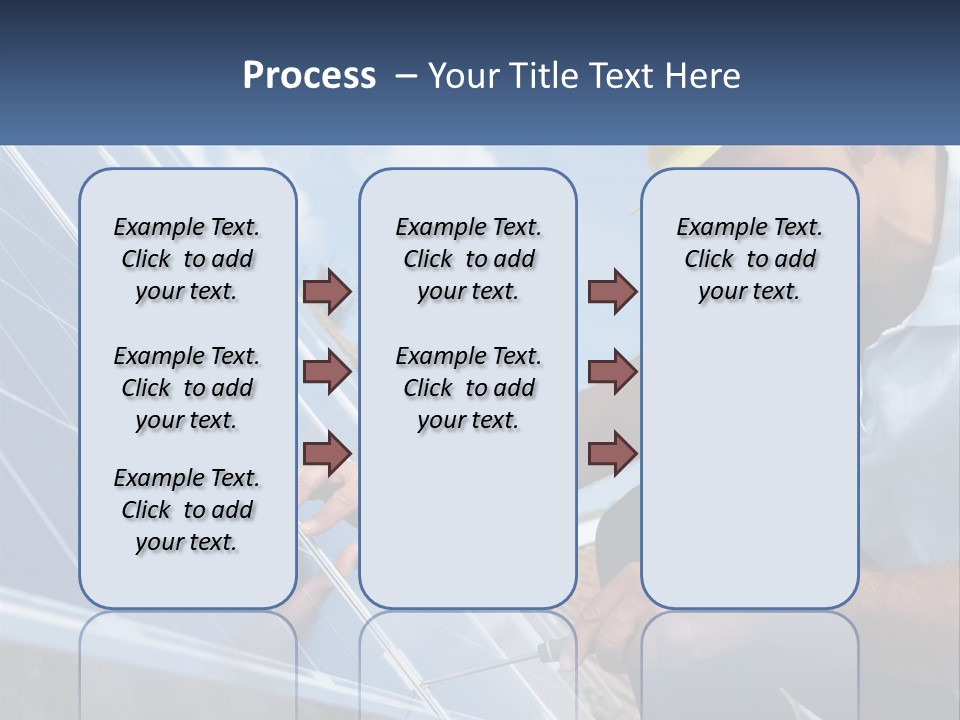 Process – Your Title Text Here

Example Text. Click to add your text.

Example Text. Click to add your text.

Example Text. Click to add your text.

Example Text. Click to add your text.

Example Text. Click to add your text.

Example Text. Click to add your text.